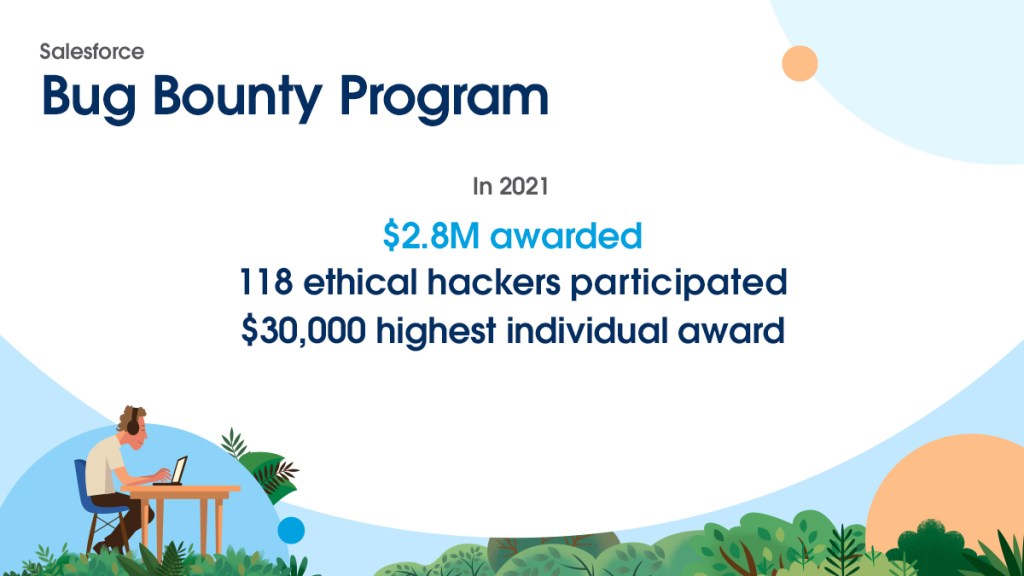 Salesforce
Bug Bounty Program

In 2021

\$2.8M awarded
118 ethical hackers participated
\$30,000 highest individual award